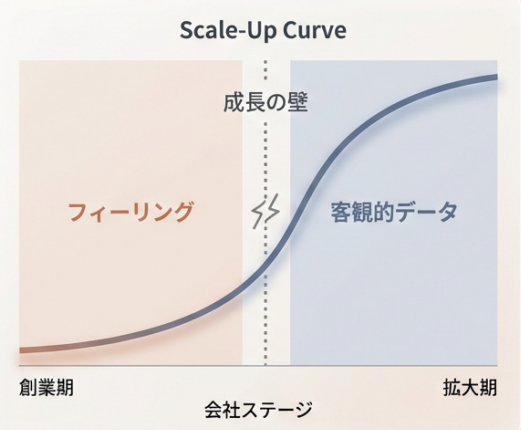 Scale-Up Curve

成長の壁

フィーリング

客観的データ

創業期

拡大期

会社ステージ